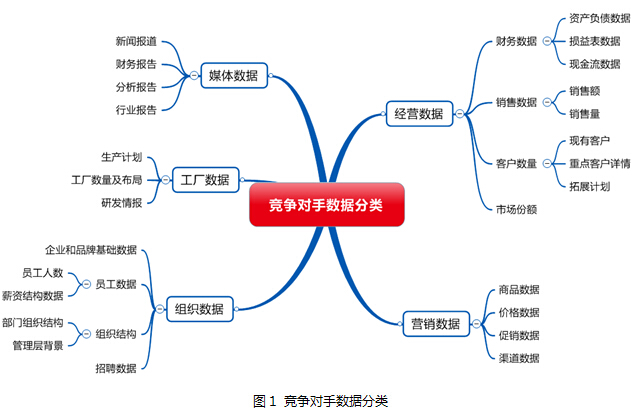 竞争对手数据分类

媒体数据
新闻报道
财务报告
分析报告
行业报告

工厂数据
生产计划
工厂数量及布局
研发情报

组织数据
企业和品牌基础数据
员工数据
员工人数
薪资结构数据
组织结构
部门组织结构
管理层背景
招聘数据

经营数据
财务数据
资产负债数据
损益表数据
现金流数据
销售数据
销售额
销售量
客户数量
现有客户
重点客户详情
拓展计划
市场份额

营销数据
商品数据
价格数据
促销数据
渠道数据

图 1 竞争对手数据分类